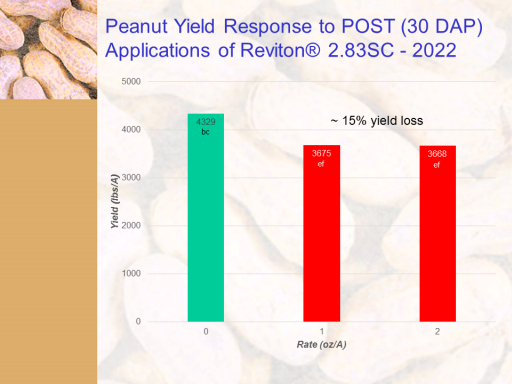 Peanut Yield Response to POST (30 DAP) Applications of Reviton® 2.83SC - 2022

5000
4000
3000
2000
1000
0

Yield (lbs/A)

4329
bc

~ 15% yield loss

3675
ef

3668
ef

0
1
2

Rate (oz/A)